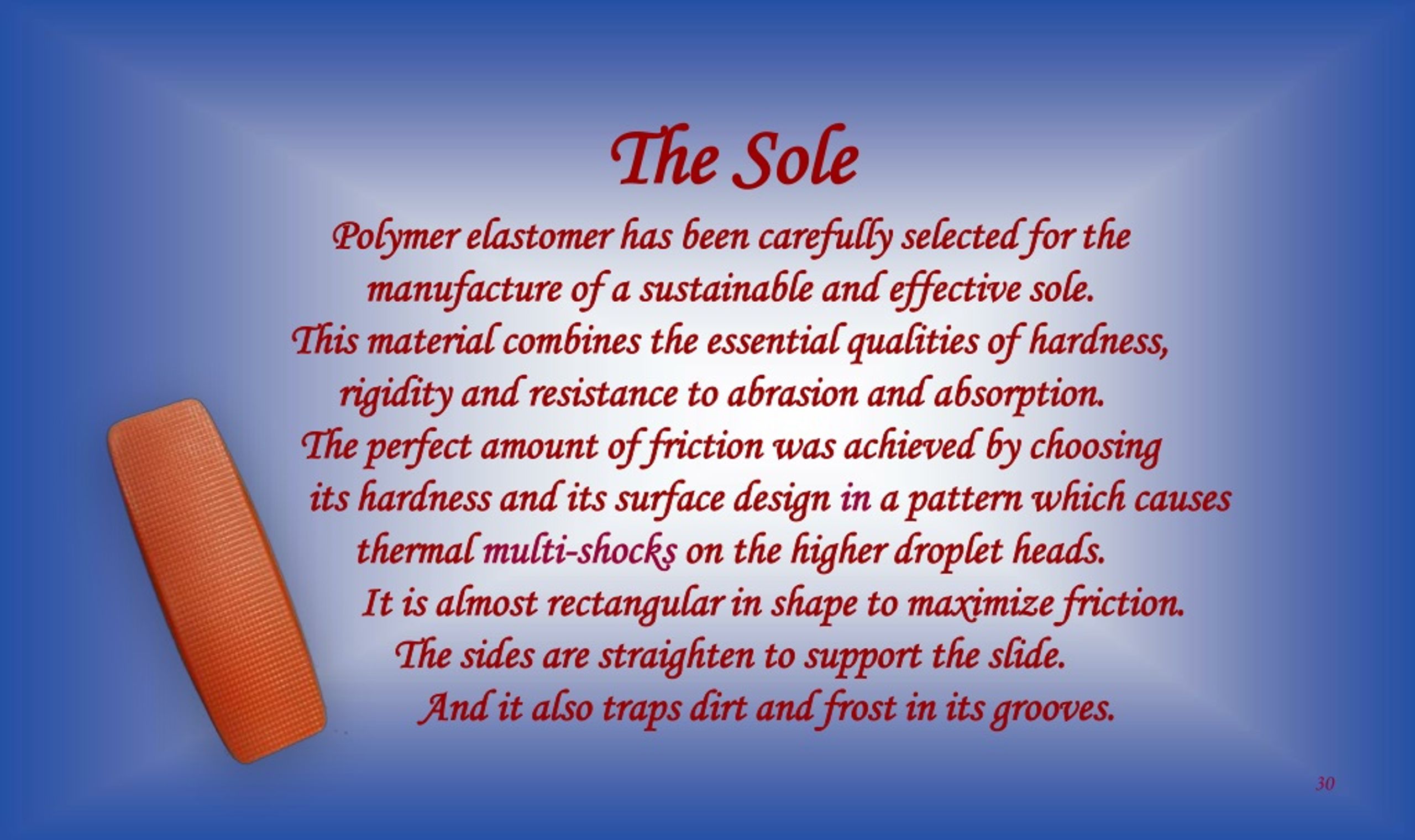 The Sole

Polymer elastomer has been carefully selected for the manufacture of a sustainable and effective sole.
This material combines the essential qualities of hardness, rigidity and resistance to abrasion and absorption.
The perfect amount of friction was achieved by choosing its hardness and its surface design in a pattern which causes thermal multi-shocks on the higher droplet heads.
It is almost rectangular in shape to maximize friction.
The sides are straighten to support the slide.
And it also traps dirt and frost in its grooves.

30